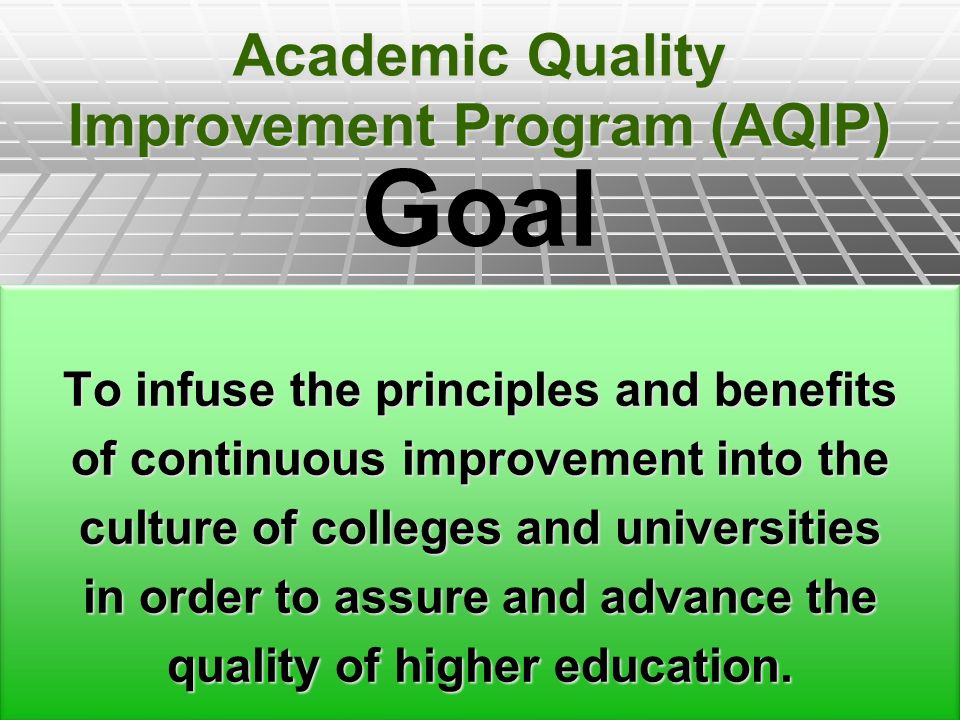 Academic Quality Improvement Program (AQIP)

Goal

To infuse the principles and benefits of continuous improvement into the culture of colleges and universities in order to assure and advance the quality of higher education.